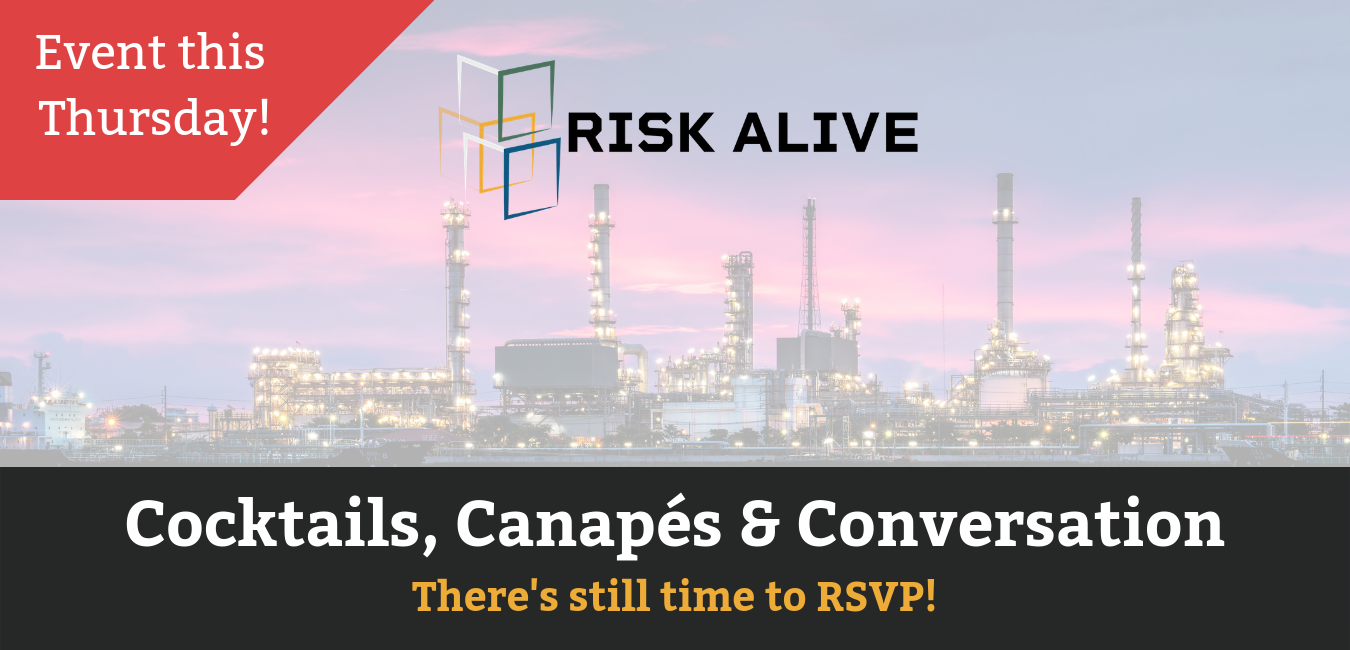 Event this Thursday!

RISK ALIVE

Cocktails, Canapés & Conversation

There's still time to RSVP!